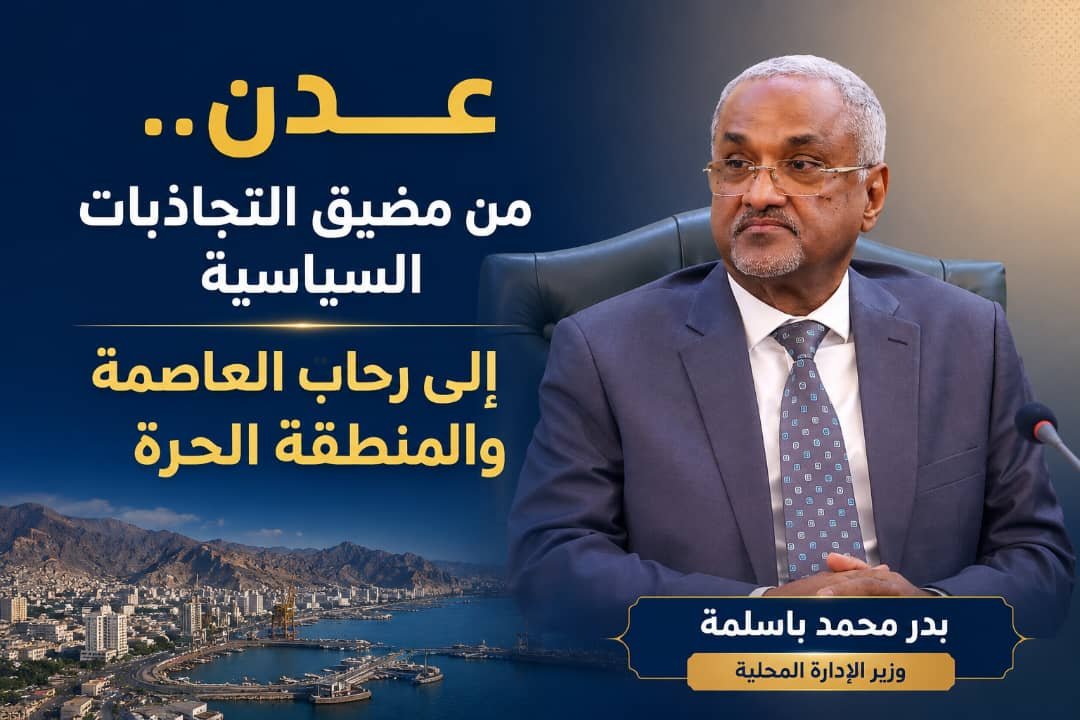 عـــدن..
من مضيق التجاذبات السياسية

إلى رحاب العاصمة والمنطقة الحرة

بدر محمد باسلمة
وزير الإدارة المحلية